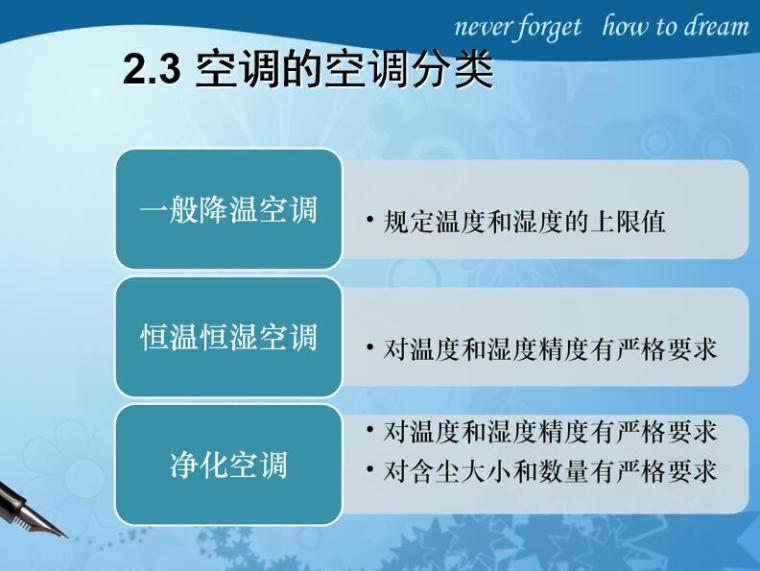 never forget how to dream

2.3 空调的空调分类

一般降温空调

• 规定温度和湿度的上限值

恒温恒湿空调

• 对温度和湿度精度有严格要求

净化空调

• 对温度和湿度精度有严格要求
• 对含尘大小和数量有严格要求